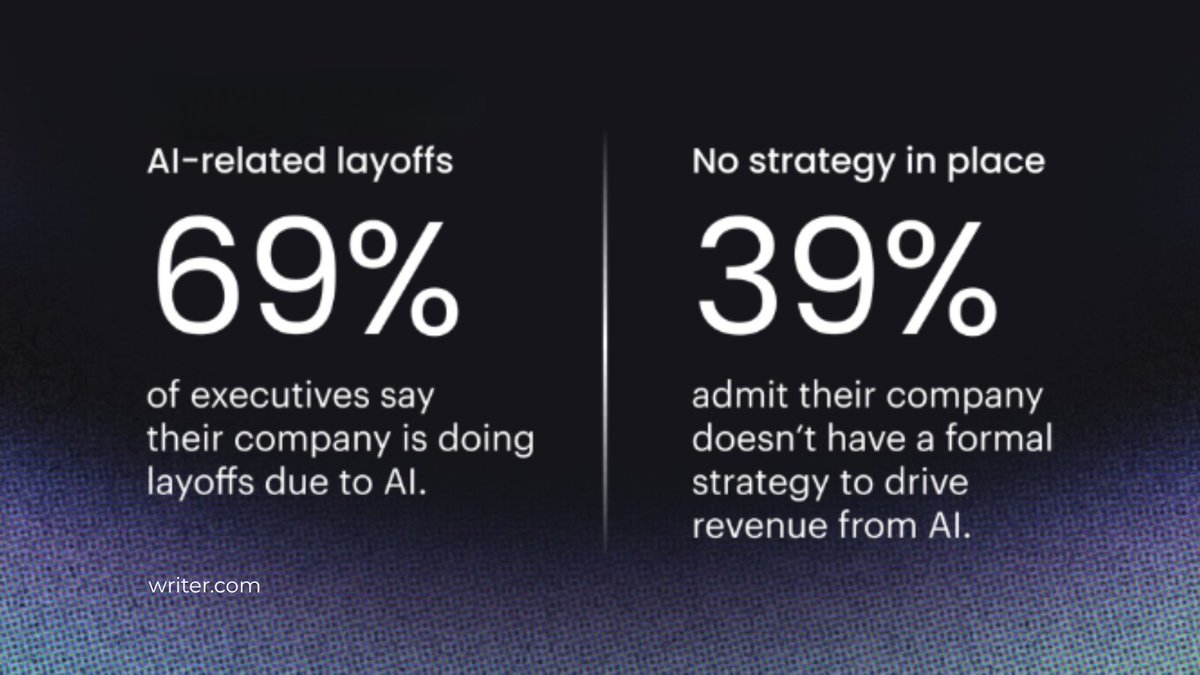 AI-related layoffs

69%

of executives say their company is doing layoffs due to AI.

No strategy in place

39%

admit their company doesn't have a formal strategy to drive revenue from AI.

writer.com